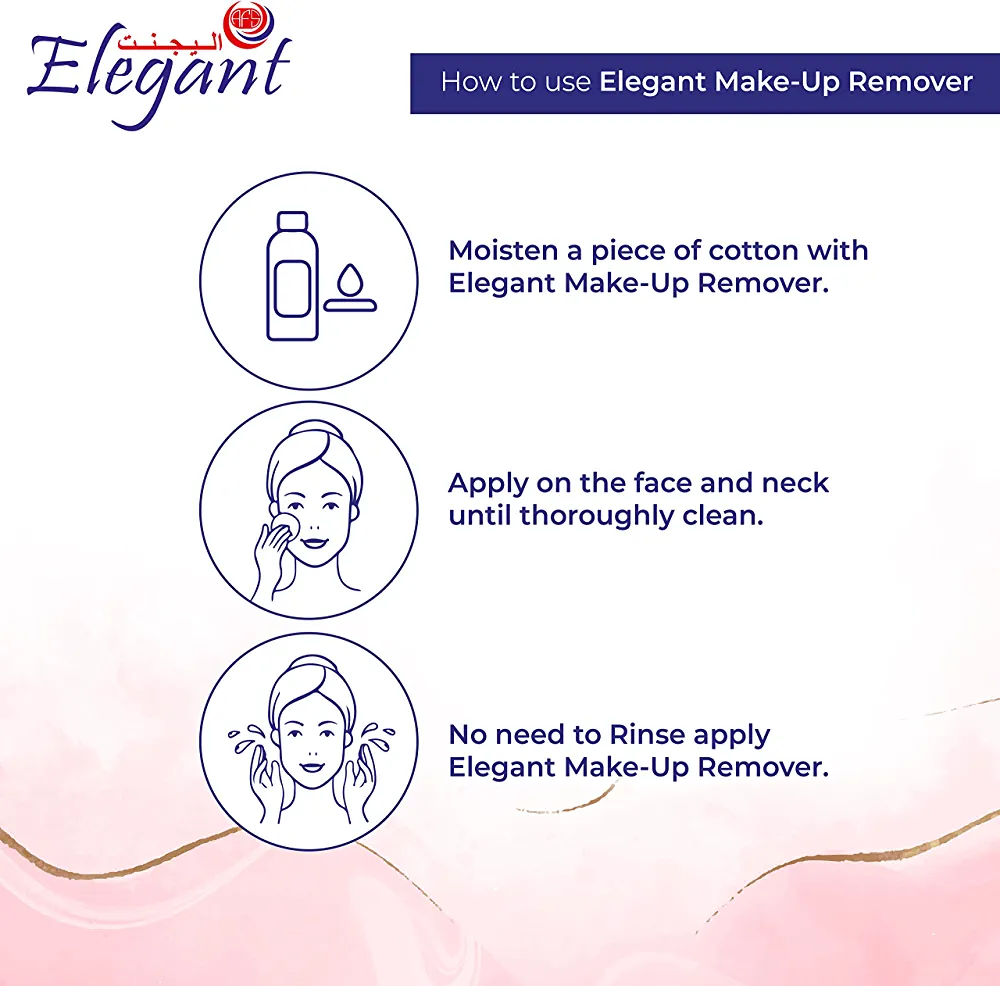 اليجنت
Elegant

How to use Elegant Make-Up Remover

Moisten a piece of cotton with Elegant Make-Up Remover.

Apply on the face and neck until thoroughly clean.

No need to Rinse apply Elegant Make-Up Remover.